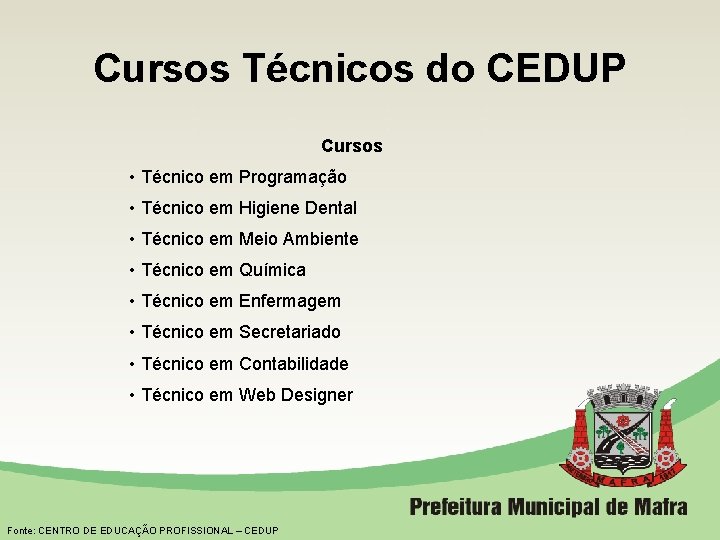 Cursos Técnicos do CEDUP

Cursos

• Técnico em Programação
• Técnico em Higiene Dental
• Técnico em Meio Ambiente
• Técnico em Química
• Técnico em Enfermagem
• Técnico em Secretariado
• Técnico em Contabilidade
• Técnico em Web Designer

MAFRA

Prefeitura Municipal de Mafra

Fonte: CENTRO DE EDUCAÇÃO PROFISSIONAL – CEDUP